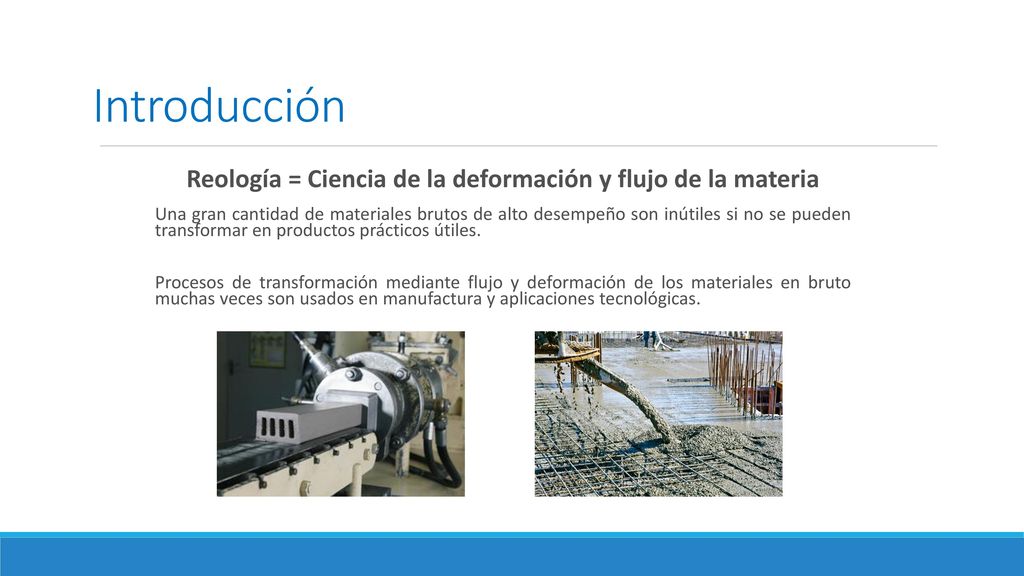 Introducción

Reología = Ciencia de la deformación y flujo de la materia

Una gran cantidad de materiales brutos de alto desempeño son inútiles si no se pueden transformar en productos prácticos útiles.

Procesos de transformación mediante flujo y deformación de los materiales en bruto muchas veces son usados en manufactura y aplicaciones tecnológicas.